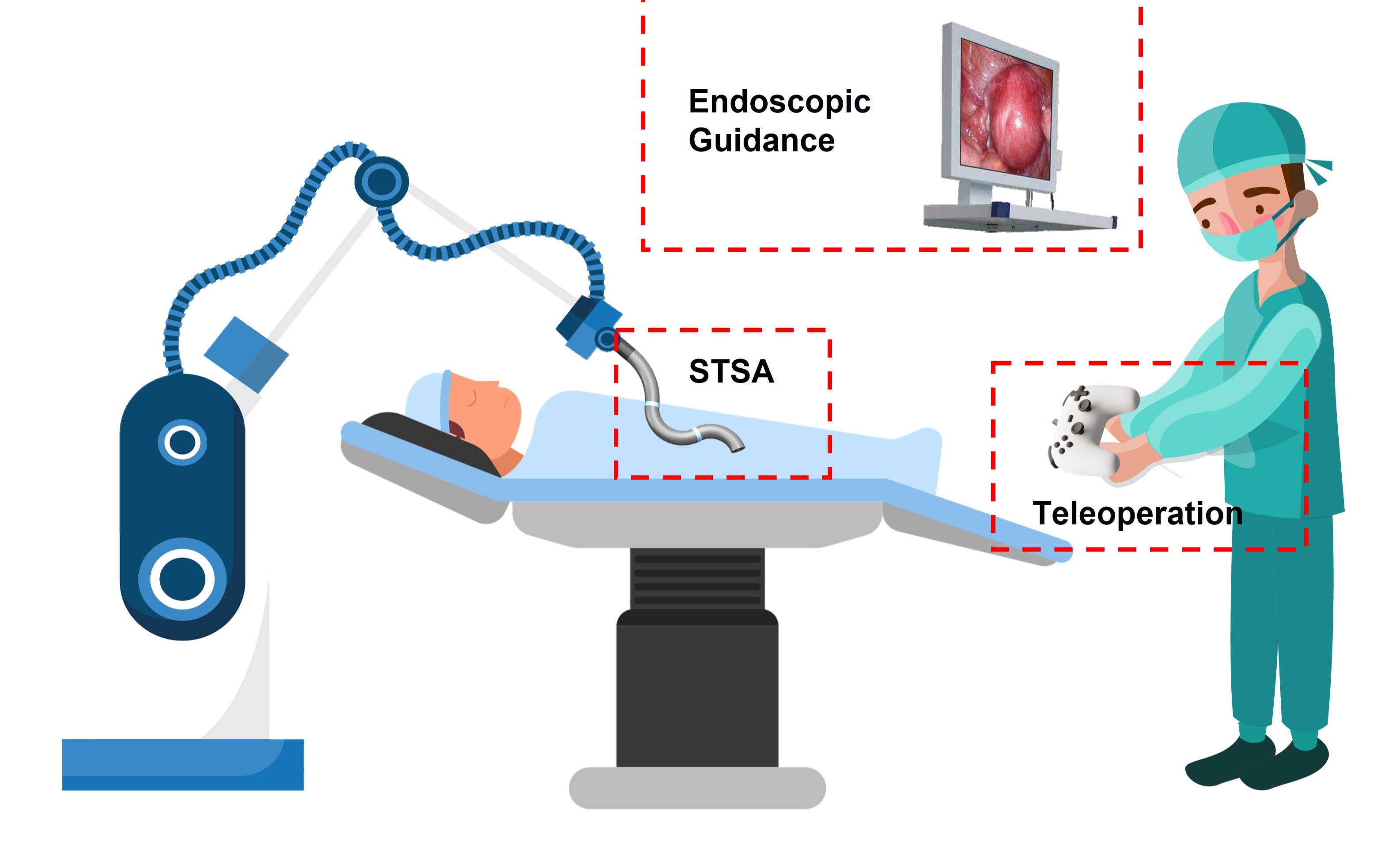 Endoscopic Guidance

STSA

Teleoperation